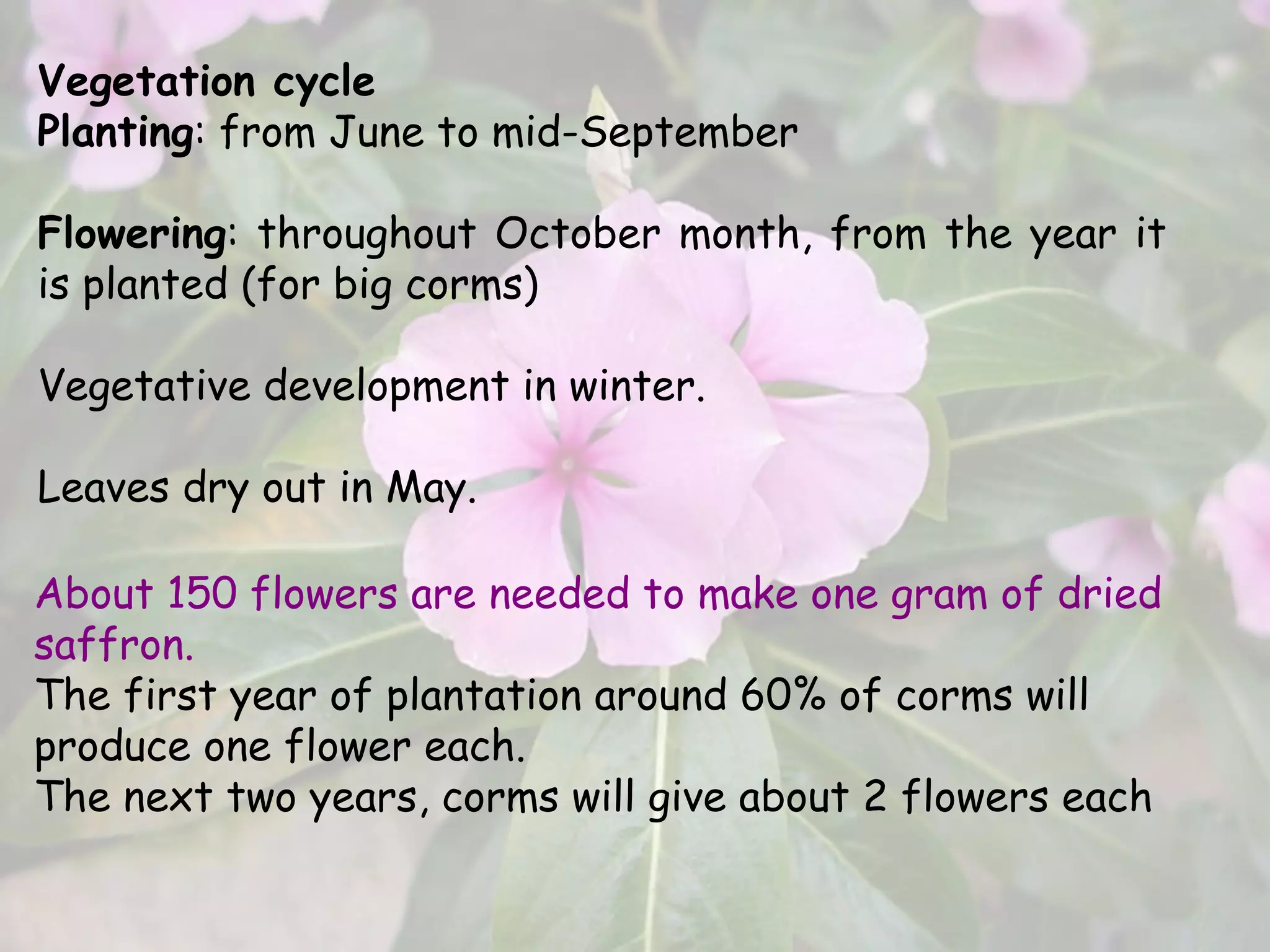 Vegetation cycle
Planting: from June to mid-September

Flowering: throughout October month, from the year it is planted (for big corms)

Vegetative development in winter.

Leaves dry out in May.

About 150 flowers are needed to make one gram of dried saffron.
The first year of plantation around 60% of corms will produce one flower each.
The next two years, corms will give about 2 flowers each